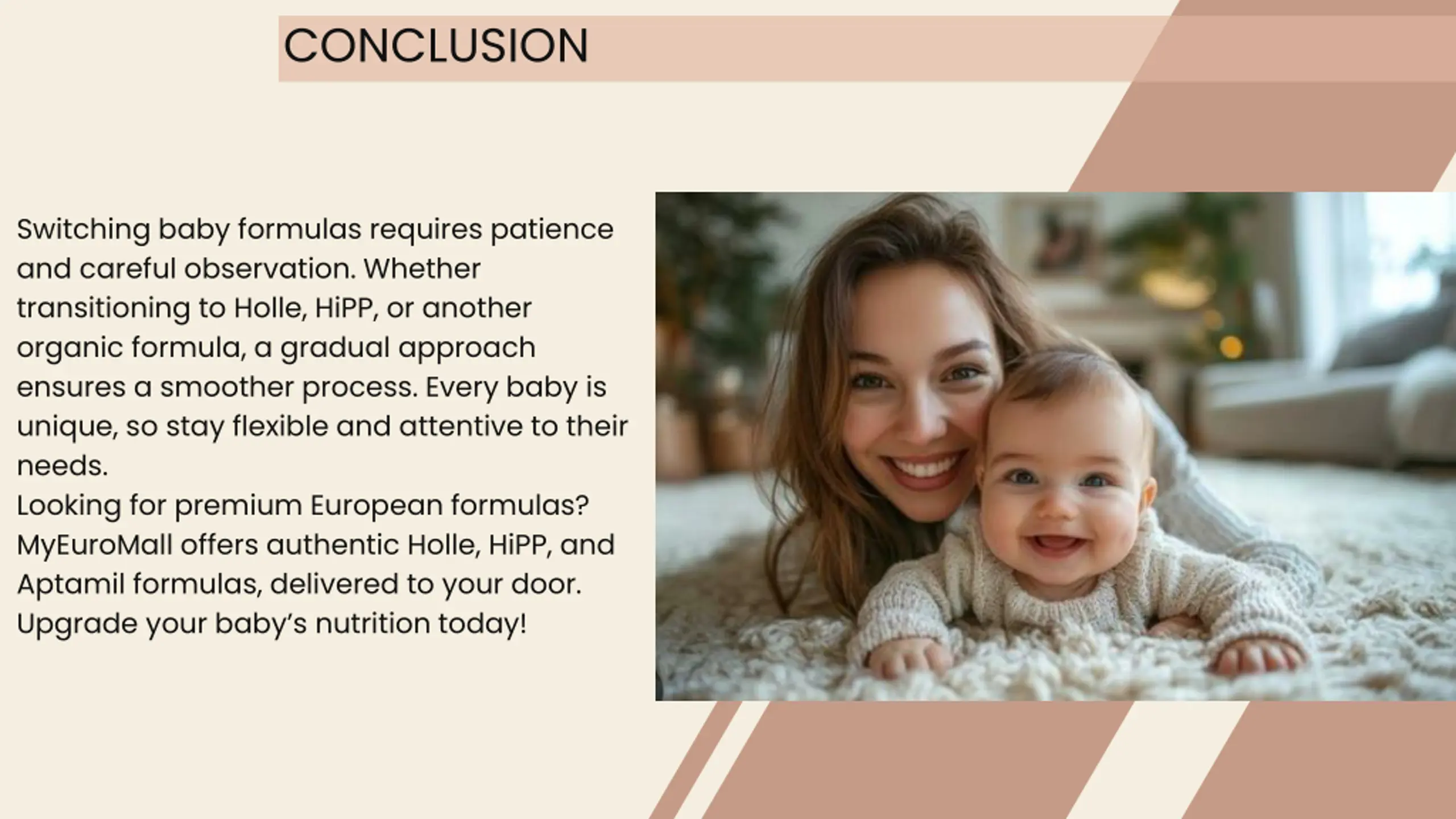 CONCLUSION

Switching baby formulas requires patience and careful observation. Whether transitioning to Holle, HiPP, or another organic formula, a gradual approach ensures a smoother process. Every baby is unique, so stay flexible and attentive to their needs.
Looking for premium European formulas? MyEuroMall offers authentic Holle, HiPP, and Aptamil formulas, delivered to your door. Upgrade your baby's nutrition today!